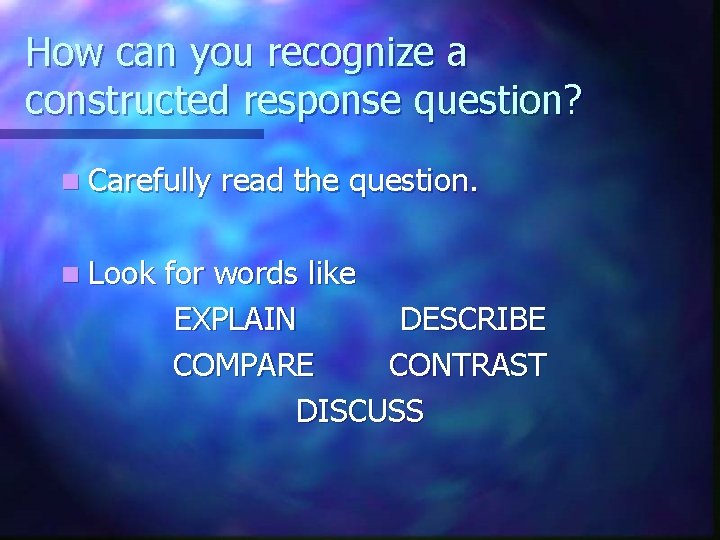 How can you recognize a constructed response question?

Carefully read the question.

Look for words like

EXPLAIN DESCRIBE

COMPARE CONTRAST

DISCUSS